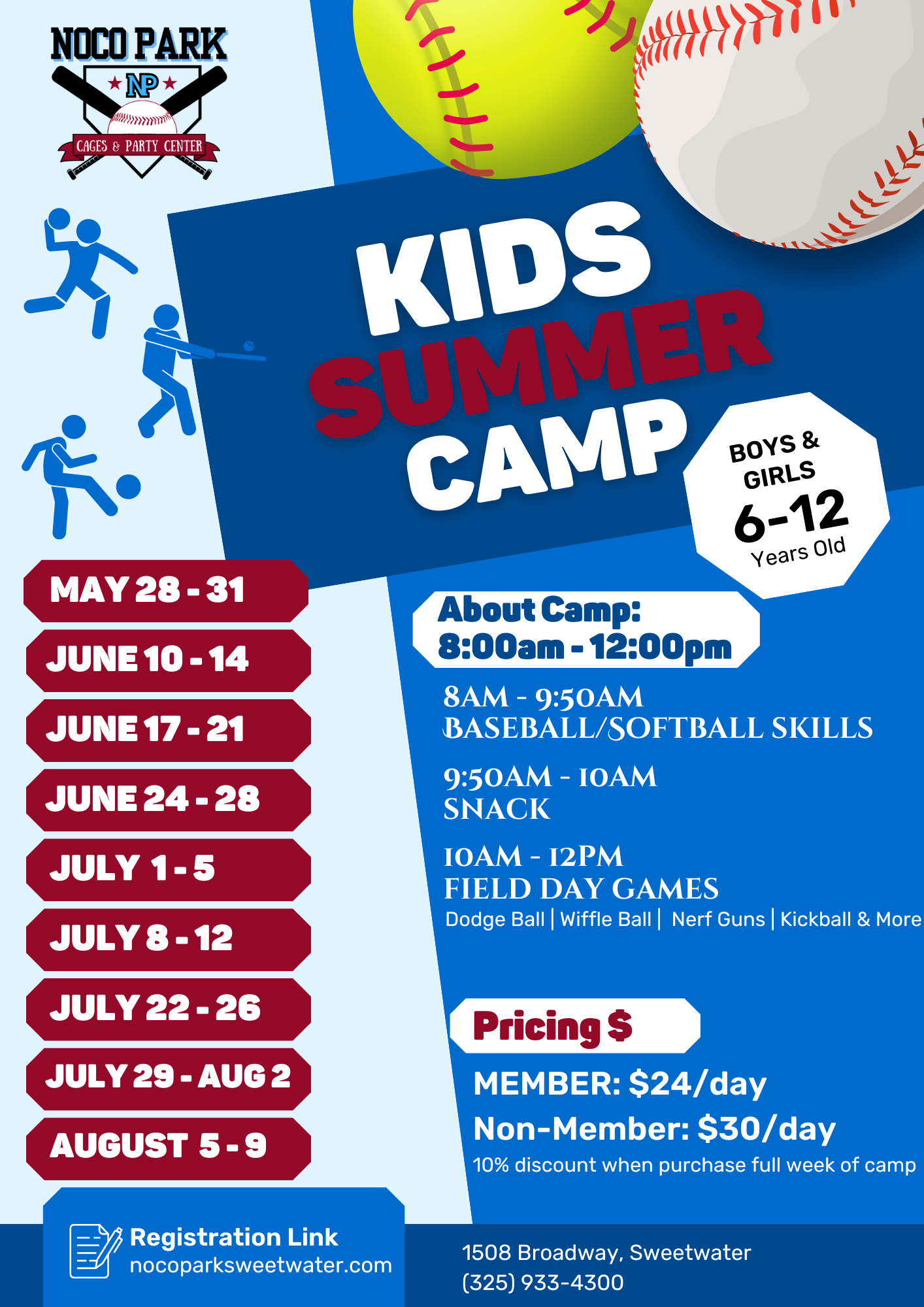 NOCO PARK
NP
CAGES & PARTY CENTER

KIDS SUMMER CAMP

BOYS & GIRLS
6-12
Years Old

MAY 28 - 31
JUNE 10 - 14
JUNE 17 - 21
JUNE 24 - 28
JULY 1 - 5
JULY 8 - 12
JULY 22 - 26
JULY 29 - AUG 2
AUGUST 5 - 9

About Camp:
8:00am - 12:00pm

8AM - 9:50AM
BASEBALL/SOFTBALL SKILLS

9:50AM - 10AM
SNACK

10AM - 12PM
FIELD DAY GAMES
Dodge Ball | Wiffle Ball | Nerf Guns | Kickball & More

Pricing $
MEMBER: $24/day
Non-Member: $30/day
10% discount when purchase full week of camp

Registration Link
nocoparksweetwater.com

1508 Broadway, Sweetwater
(325) 933-4300